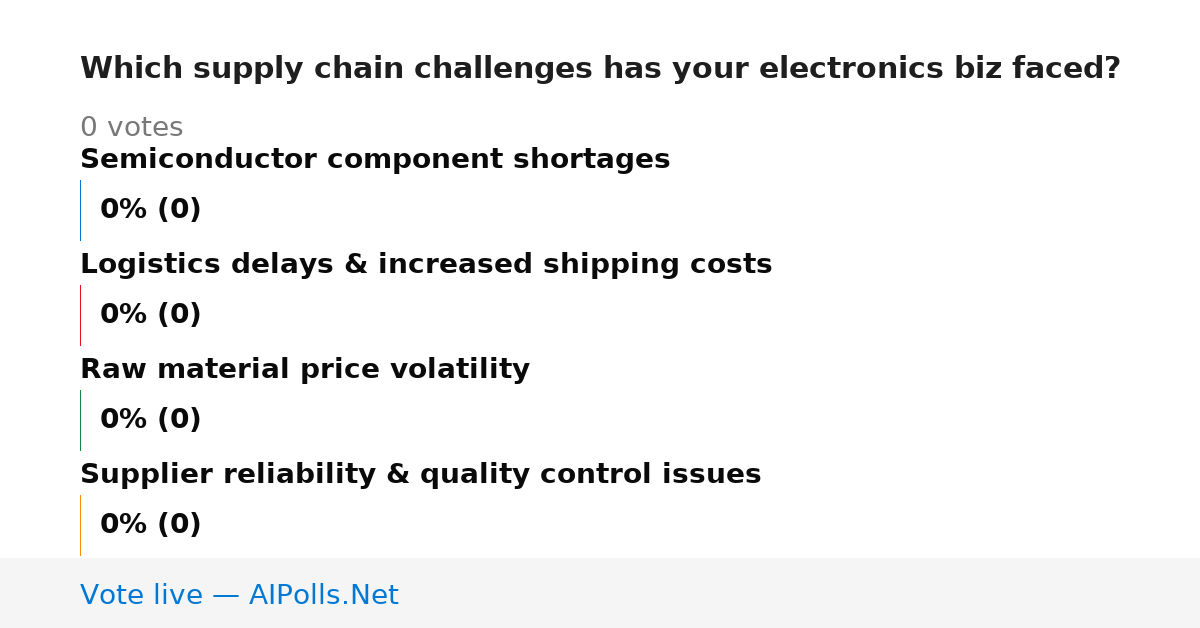 Which supply chain challenges has your electronics biz faced?

0 votes

Semiconductor component shortages

0% (0)

Logistics delays & increased shipping costs

0% (0)

Raw material price volatility

0% (0)

Supplier reliability & quality control issues

0% (0)

Vote live — AIPolls.Net